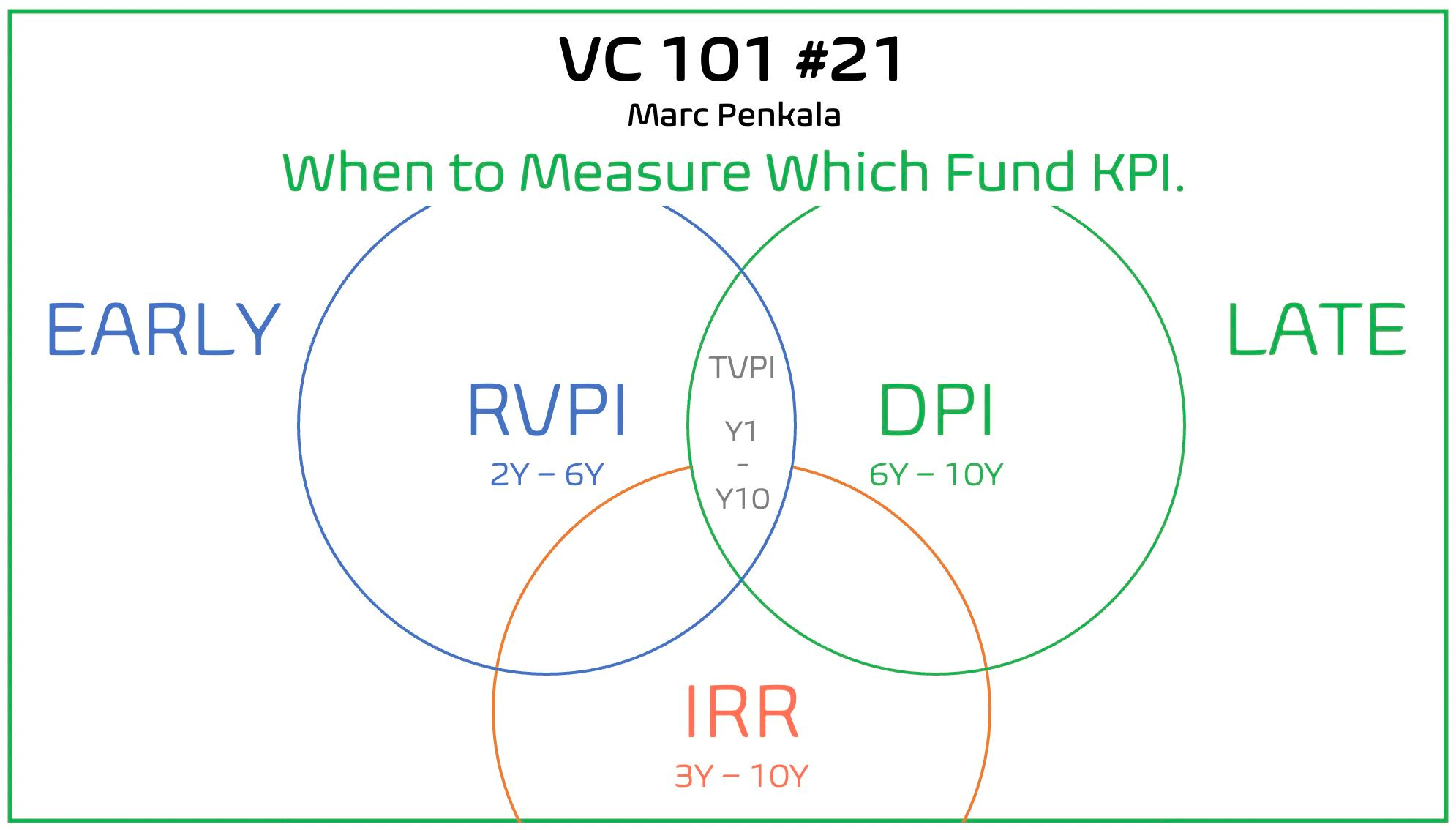 VC 101 #21
Marc Penkala
When to Measure Which Fund KPI.

EARLY

RVPI
2Y – 6Y

TVPI
Y1
-
Y10

DPI
6Y – 10Y

LATE

IRR
3Y – 10Y